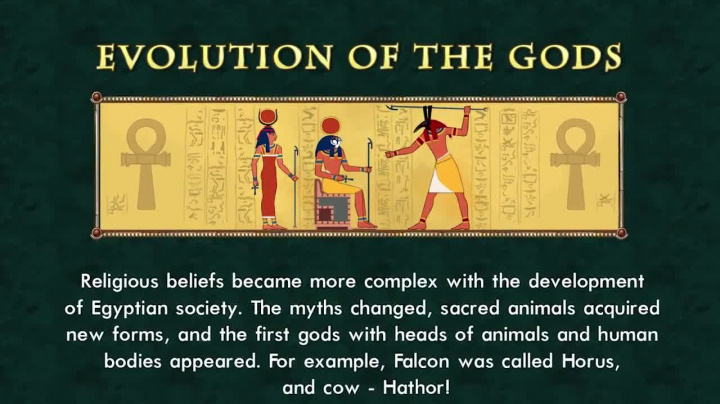 EVOLUTION OF THE GODS

Religious beliefs became more complex with the development of Egyptian society. The myths changed, sacred animals acquired new forms, and the first gods with heads of animals and human bodies appeared. For example, Falcon was called Horus, and cow - Hathor!